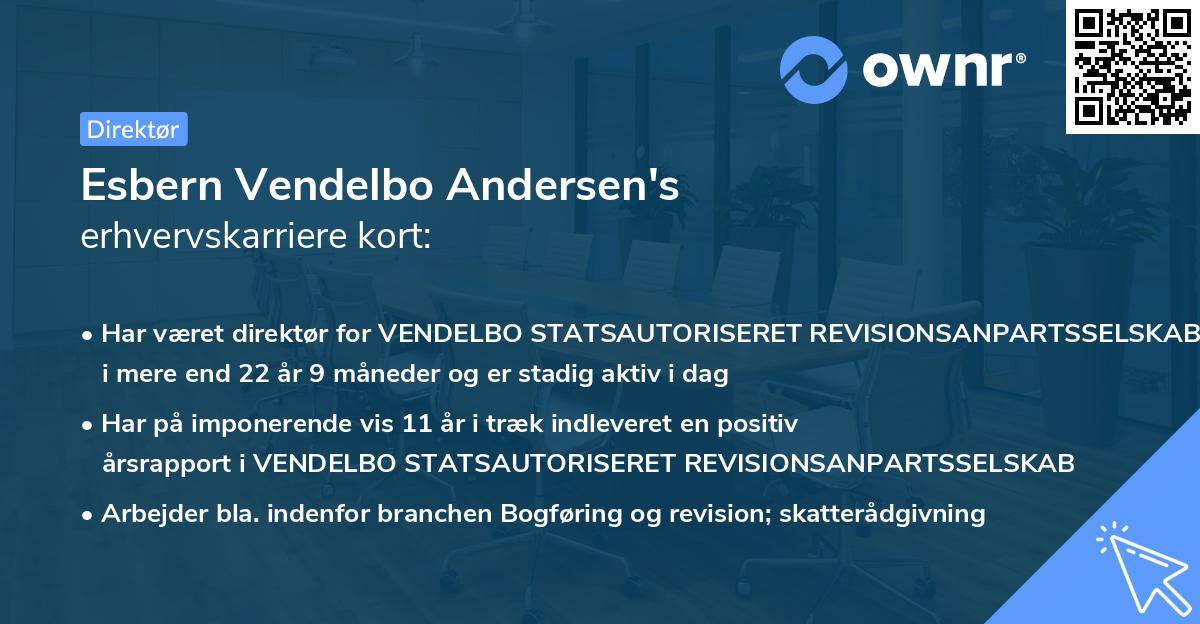 ownr®

Direktør

Esbern Vendelbo Andersen's
erhvervskarriere kort:

• Har været direktør for VENDELBO STATSAUTORISERET REVISIONSANPARTSSELSKAB i mere end 22 år 9 måneder og er stadig aktiv i dag

• Har på imponerende vis 11 år i træk indleveret en positiv årsrapport i VENDELBO STATSAUTORISERET REVISIONSANPARTSSELSKAB

• Arbejder bla. indenfor branchen Bogføring og revision; skatterådgivning